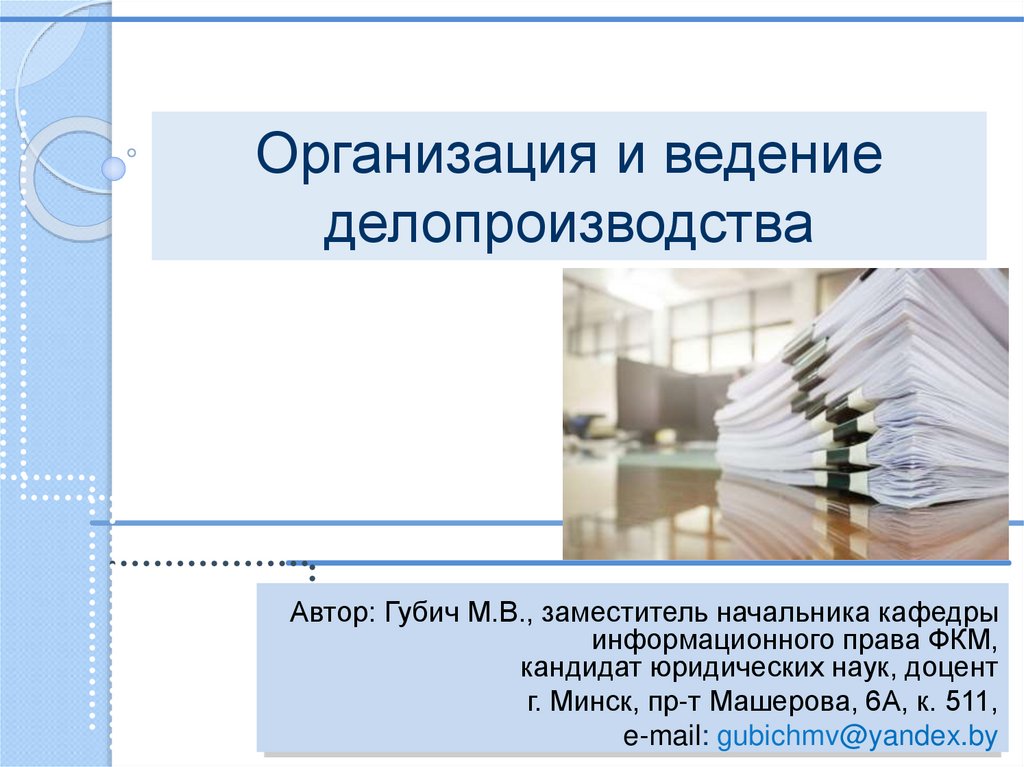 Организация и ведение делопроизводства

Автор: Губич М.В., заместитель начальника кафедры информационного права ФКМ, кандидат юридических наук, доцент
г. Минск, пр-т Машерова, 6А, к. 511,
e-mail: gubichmv@yandex.by